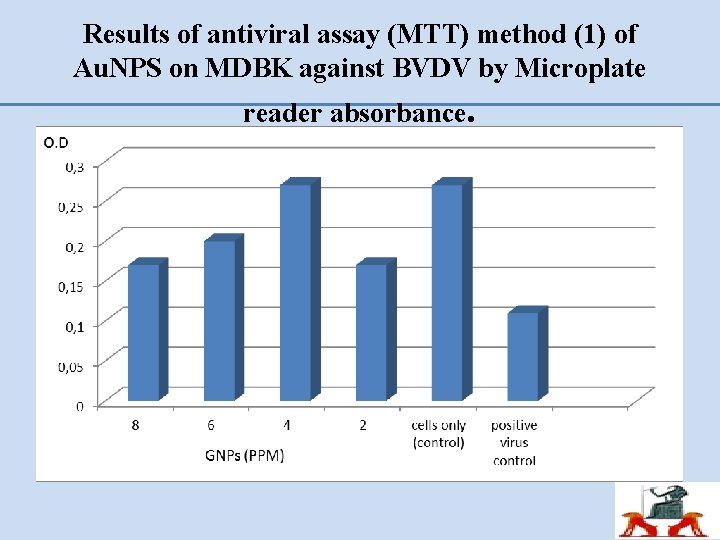 Results of antiviral assay (MTT) method (1) of AuNPS on MDBK against BVDV by Microplate reader absorbance.

O.D

0,3
0,25
0,2
0,15
0,1
0,05
0

8
6
4
2
cells only (control)
positive virus control

GNPs (PPM)